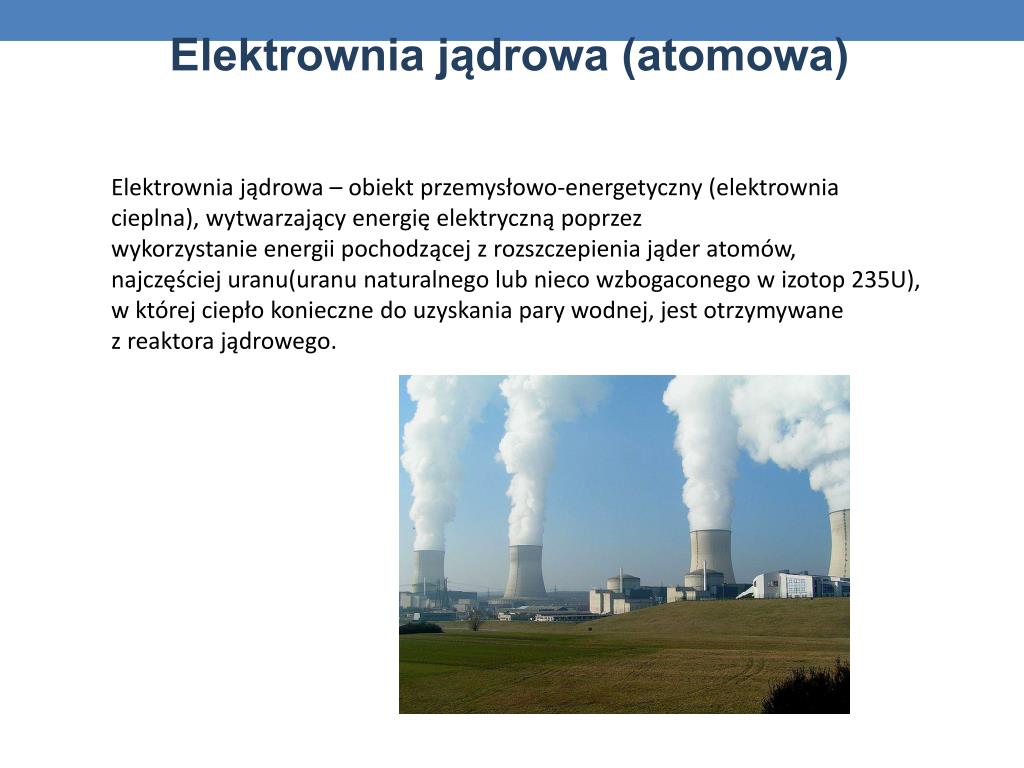 Elektrownia jądrowa (atomowa)

Elektrownia jądrowa – obiekt przemysłowo-energetyczny (elektrownia cieplna), wytwarzający energię elektryczną poprzez wykorzystanie energii pochodzącej z rozszczepienia jąder atomów, najczęściej uranu(uranu naturalnego lub nieco wzbogaconego w izotop 235U), w której ciepło konieczne do uzyskania pary wodnej, jest otrzymywane z reaktora jądrowego.